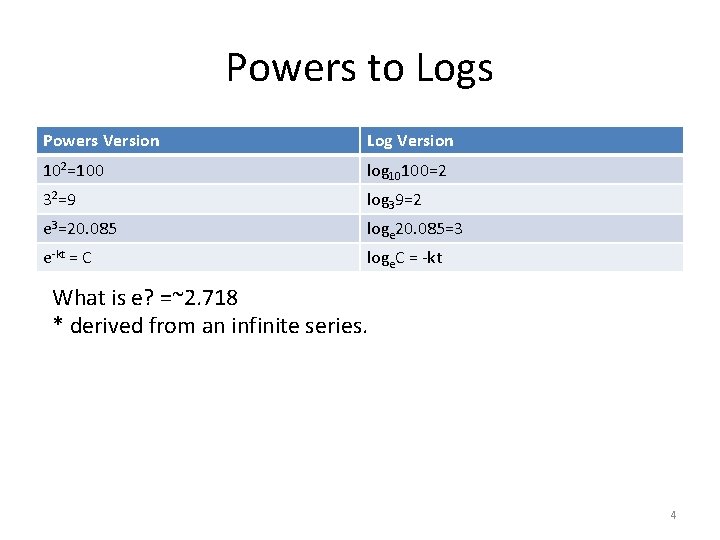 Powers to Logs

| Powers Version | Log Version |
|---|---|
| $10^2=100$ | $\log_{10}100=2$ |
| $3^2=9$ | $\log_3 9=2$ |
| $e^3=20.085$ | $\log_e 20.085=3$ |
| $e^{-kt} = C$ | $\log_e C = -kt$ |

What is e? =~2.718
* derived from an infinite series.

4